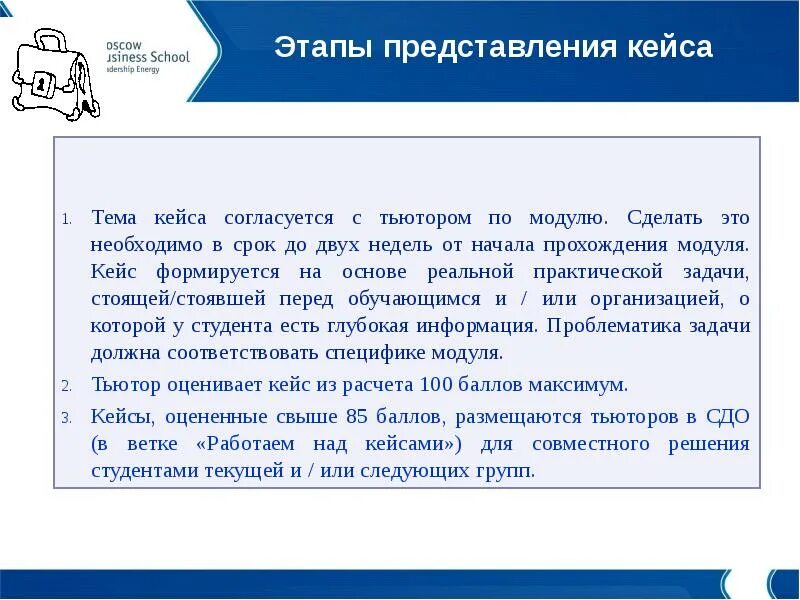 oscow
usiness School
adership Energy

Этапы представления кейса

1. Тема кейса согласуется с тьютором по модулю. Сделать это необходимо в срок до двух недель от начала прохождения модуля. Кейс формируется на основе реальной практической задачи, стоящей/стоявшей перед обучающимся и / или организацией, о которой у студента есть глубокая информация. Проблематика задачи должна соответствовать специфике модуля.

2. Тьютор оценивает кейс из расчета 100 баллов максимум.

3. Кейсы, оцененные свыше 85 баллов, размещаются тьюторов в СДО (в ветке «Работаем над кейсами») для совместного решения студентами текущей и / или следующих групп.